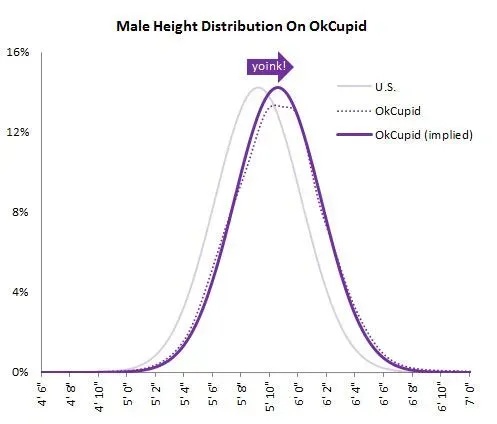 Male Height Distribution On OkCupid

16%
12%
8%
4%
0%

yoink!

U.S.
OkCupid
OkCupid (implied)

4' 6"
4' 8"
4' 10"
5' 0"
5' 2"
5' 4"
5' 6"
5' 8"
5' 10"
6' 0"
6' 2"
6' 4"
6' 6"
6' 8"
6' 10"
7' 0"